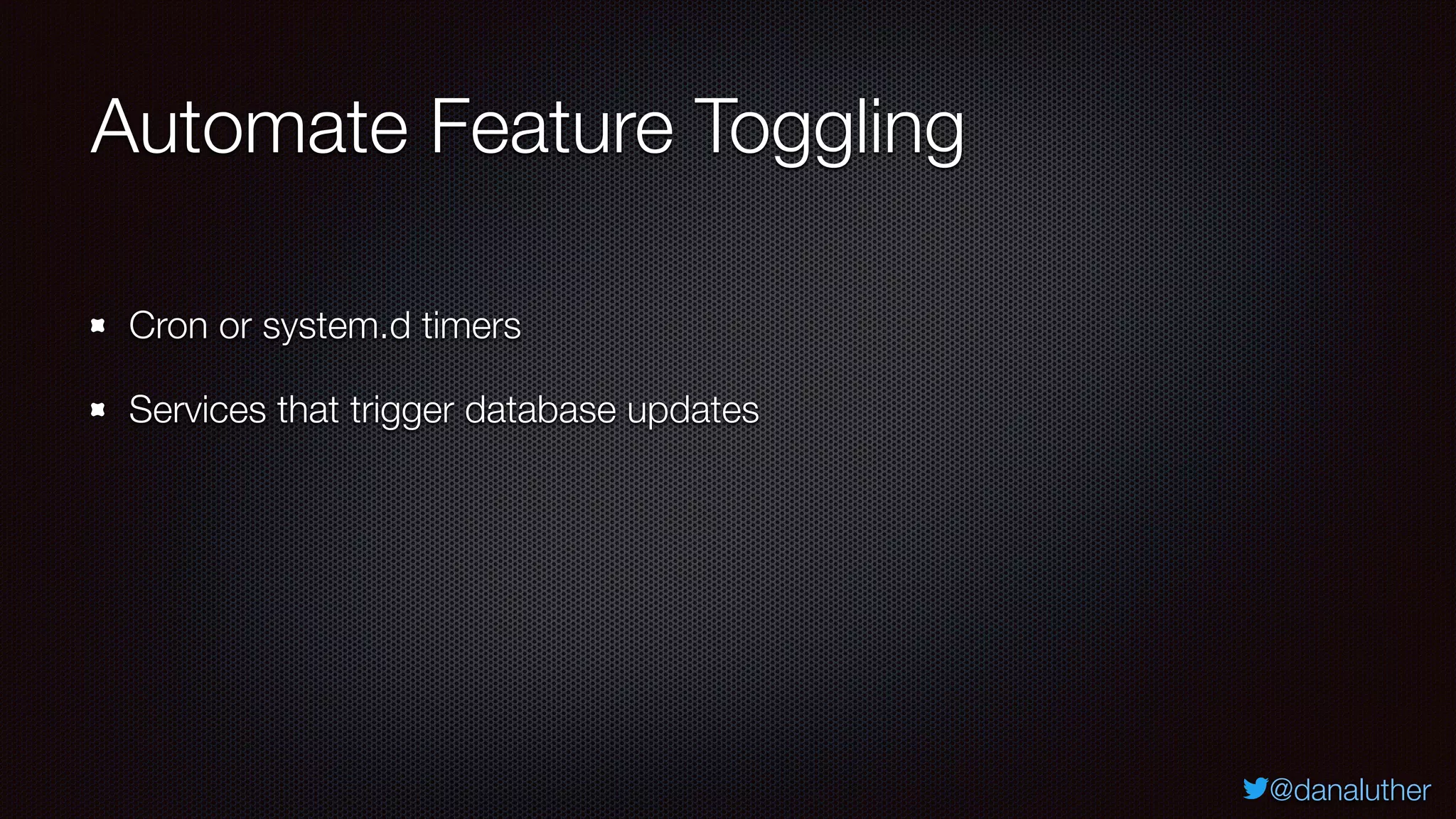 Automate Feature Toggling

- Cron or system.d timers
- Services that trigger database updates

@danaluther